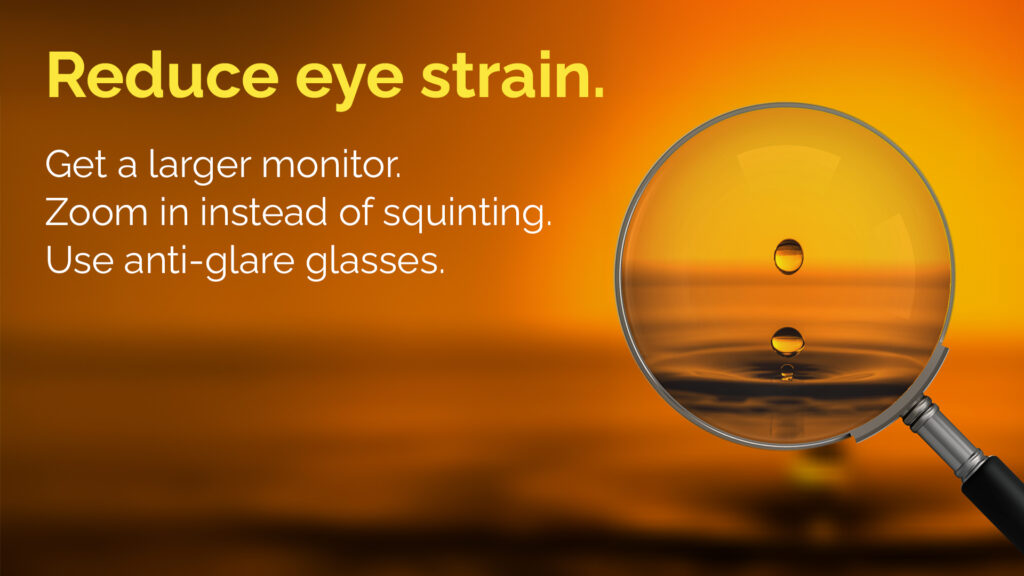 Reduce eye strain.

Get a larger monitor.
Zoom in instead of squinting.
Use anti-glare glasses.